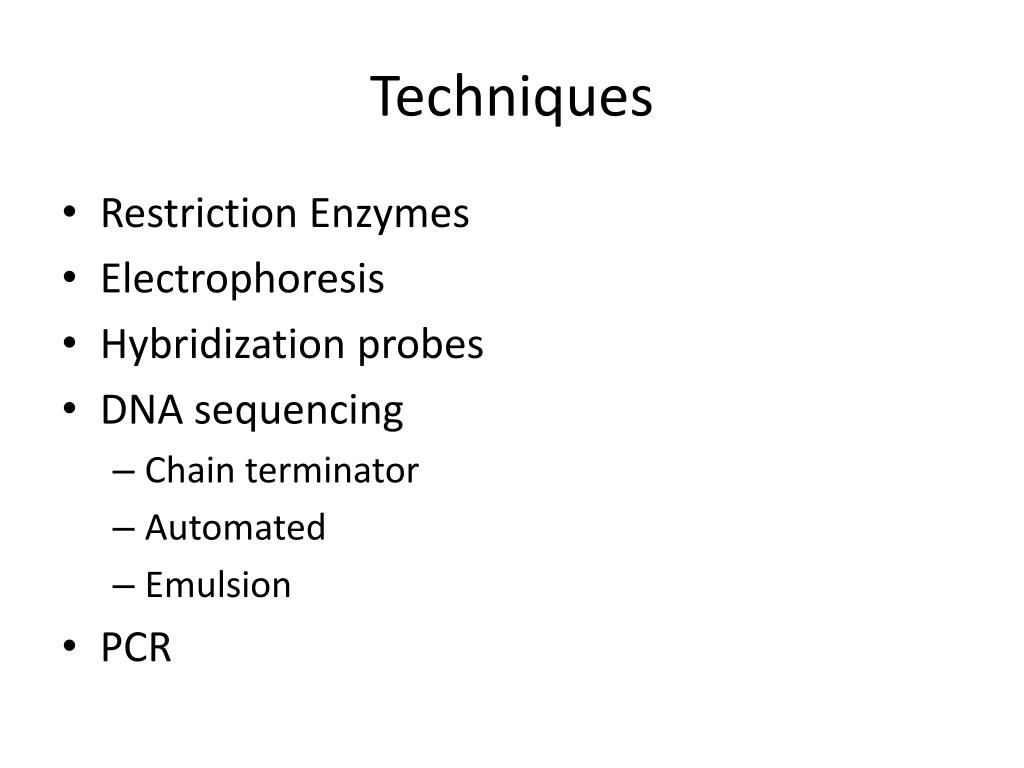 Techniques

• Restriction Enzymes
• Electrophoresis
• Hybridization probes
• DNA sequencing
– Chain terminator
– Automated
– Emulsion
• PCR